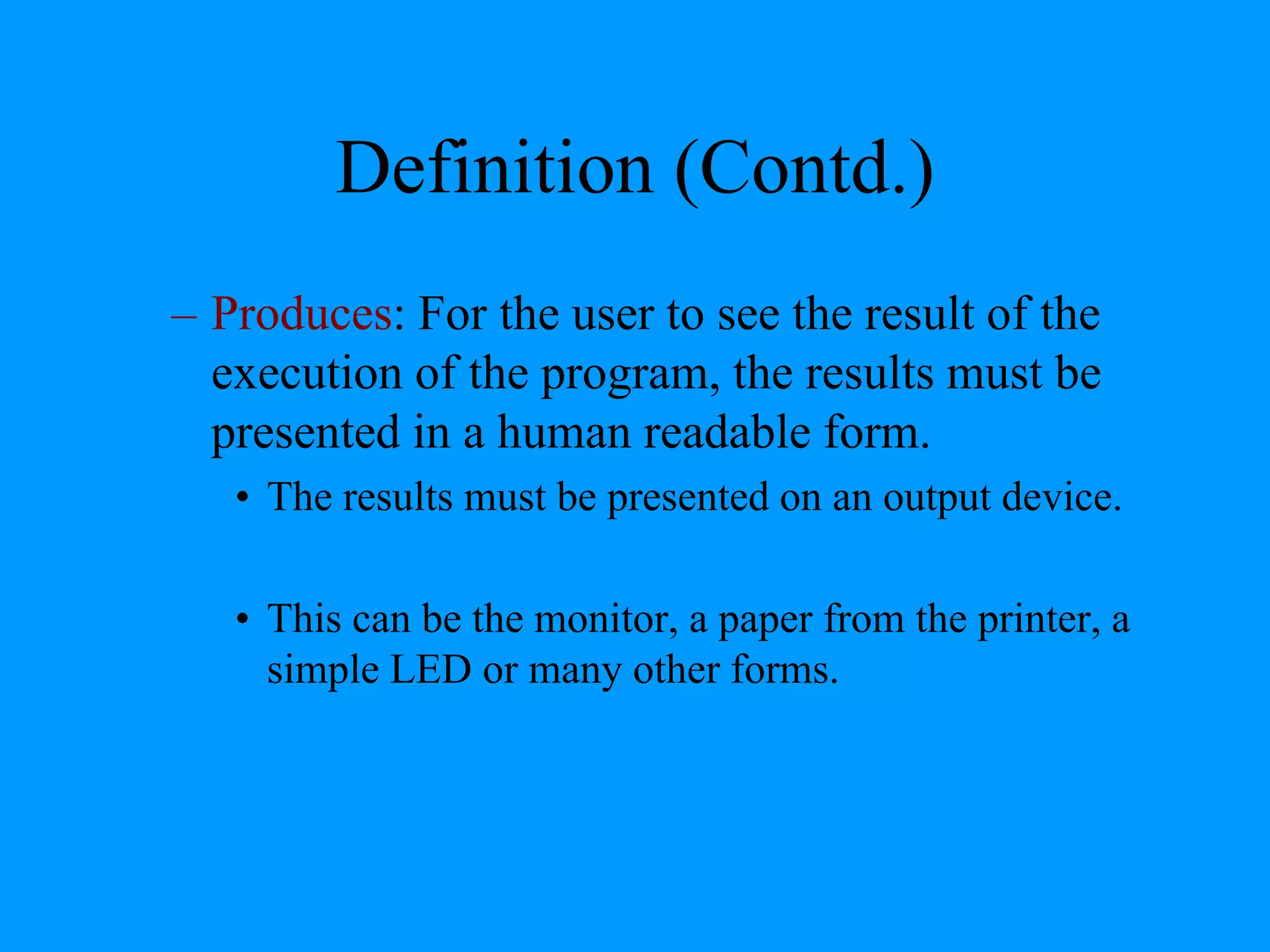 Definition (Contd.)

– Produces: For the user to see the result of the execution of the program, the results must be presented in a human readable form.

• The results must be presented on an output device.

• This can be the monitor, a paper from the printer, a simple LED or many other forms.